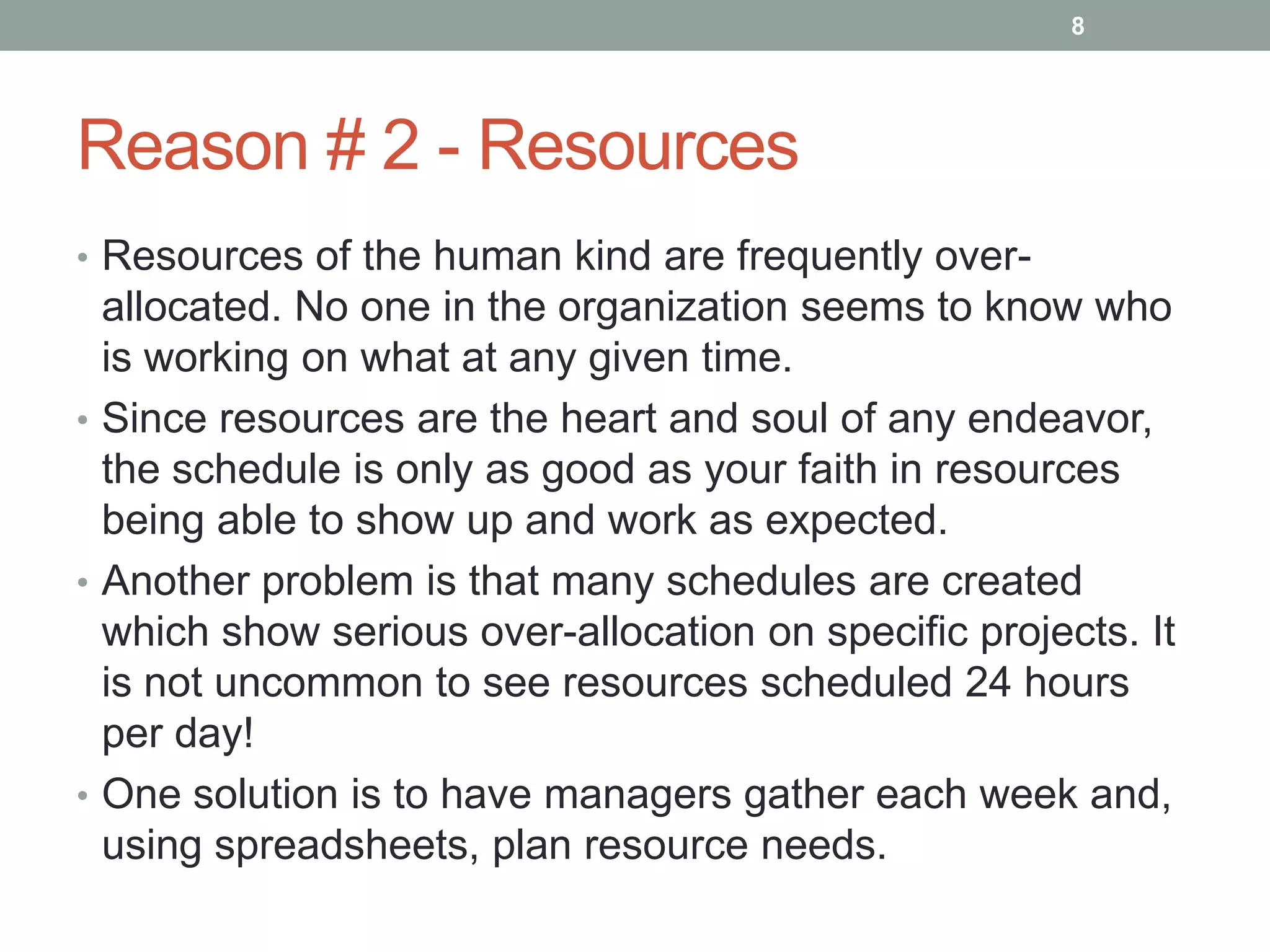 8

Reason # 2 - Resources

• Resources of the human kind are frequently over-allocated. No one in the organization seems to know who is working on what at any given time.
• Since resources are the heart and soul of any endeavor, the schedule is only as good as your faith in resources being able to show up and work as expected.
• Another problem is that many schedules are created which show serious over-allocation on specific projects. It is not uncommon to see resources scheduled 24 hours per day!
• One solution is to have managers gather each week and, using spreadsheets, plan resource needs.